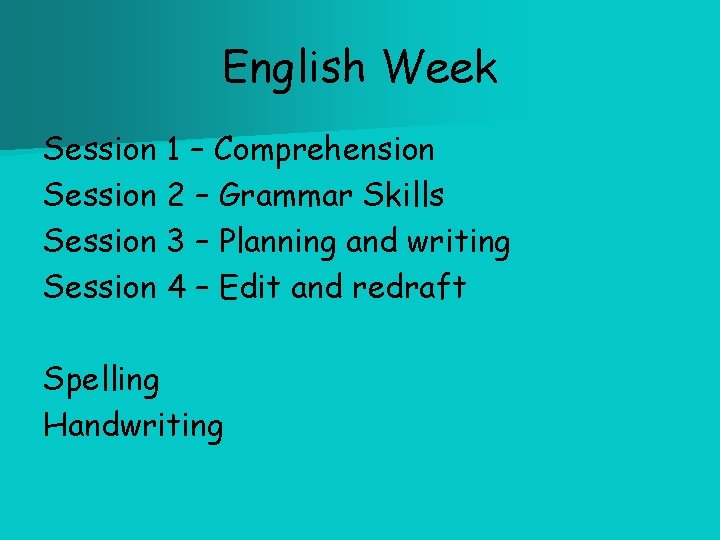 English Week

Session 1 – Comprehension
Session 2 – Grammar Skills
Session 3 – Planning and writing
Session 4 – Edit and redraft

Spelling
Handwriting